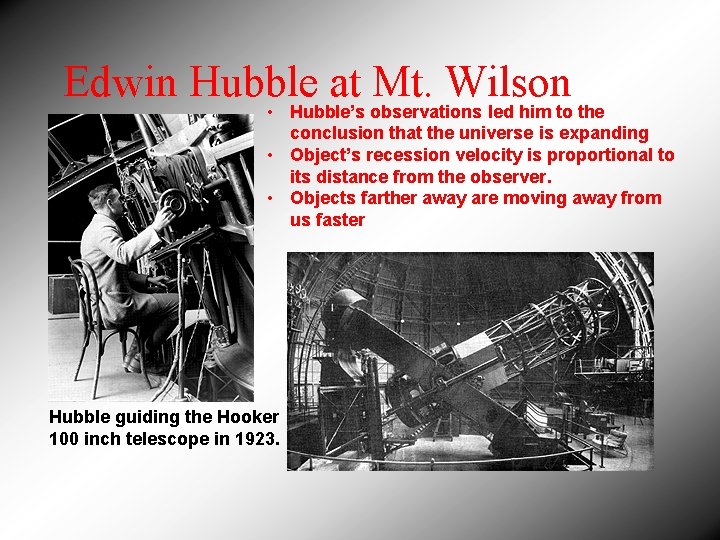 Edwin Hubble at Mt. Wilson

• Hubble's observations led him to the conclusion that the universe is expanding
• Object's recession velocity is proportional to its distance from the observer.
• Objects farther away are moving away from us faster

Hubble guiding the Hooker 100 inch telescope in 1923.